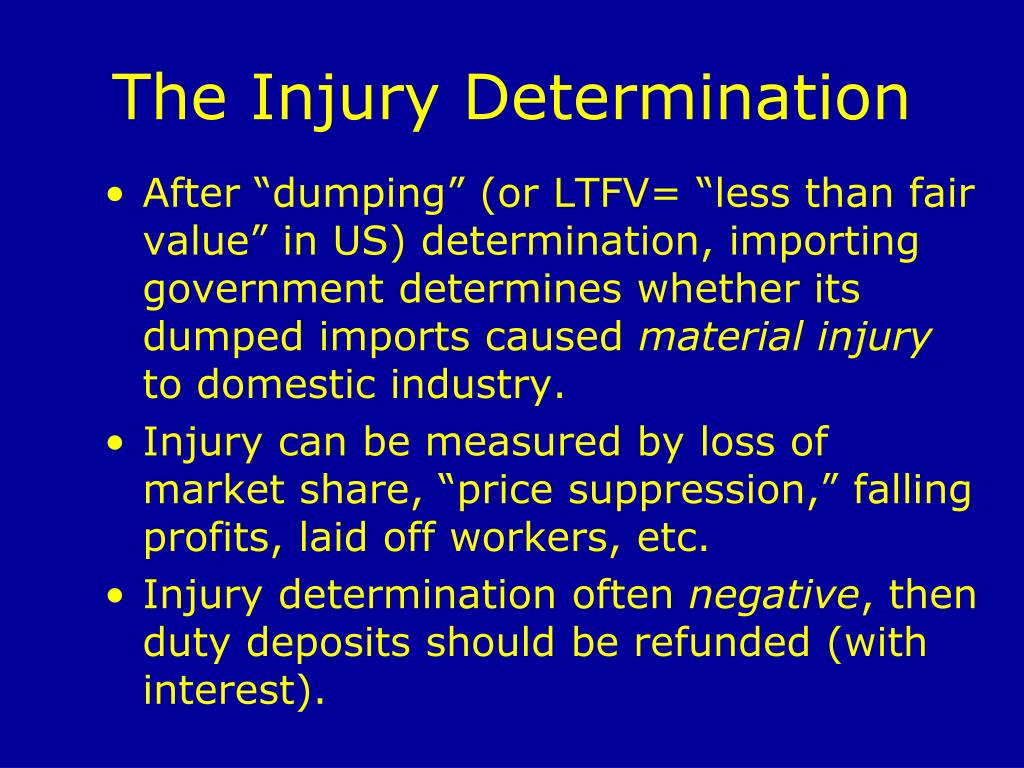 The Injury Determination

• After “dumping” (or LTFV= “less than fair value” in US) determination, importing government determines whether its dumped imports caused material injury to domestic industry.

• Injury can be measured by loss of market share, “price suppression,” falling profits, laid off workers, etc.

• Injury determination often negative, then duty deposits should be refunded (with interest).